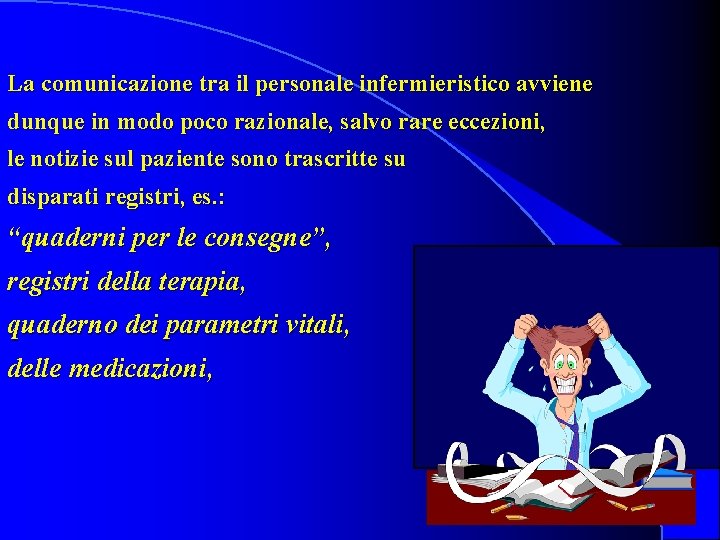 La comunicazione tra il personale infermieristico avviene dunque in modo poco razionale, salvo rare eccezioni, le notizie sul paziente sono trascritte su disparati registri, es.:

“quaderni per le consegne”,

registri della terapia,

quaderno dei parametri vitali,

delle medicazioni,